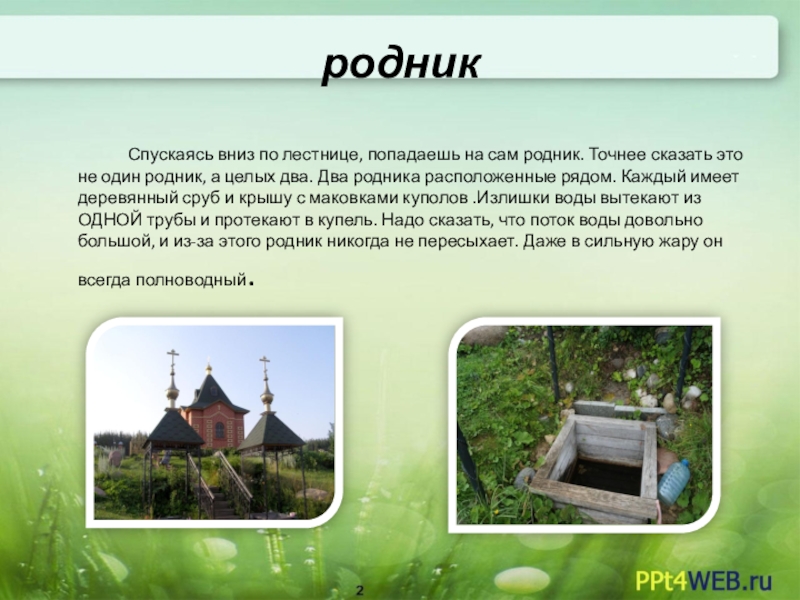 родник

Спускаясь вниз по лестнице, попадаешь на сам родник. Точнее сказать это не один родник, а целых два. Два родника расположенные рядом. Каждый имеет деревянный сруб и крышу с маковками куполов .Излишки воды вытекают из ОДНОЙ трубы и протекают в купель. Надо сказать, что поток воды довольно большой, и из-за этого родник никогда не пересыхает. Даже в сильную жару он всегда полноводный.

2

PPt4WEB.ru